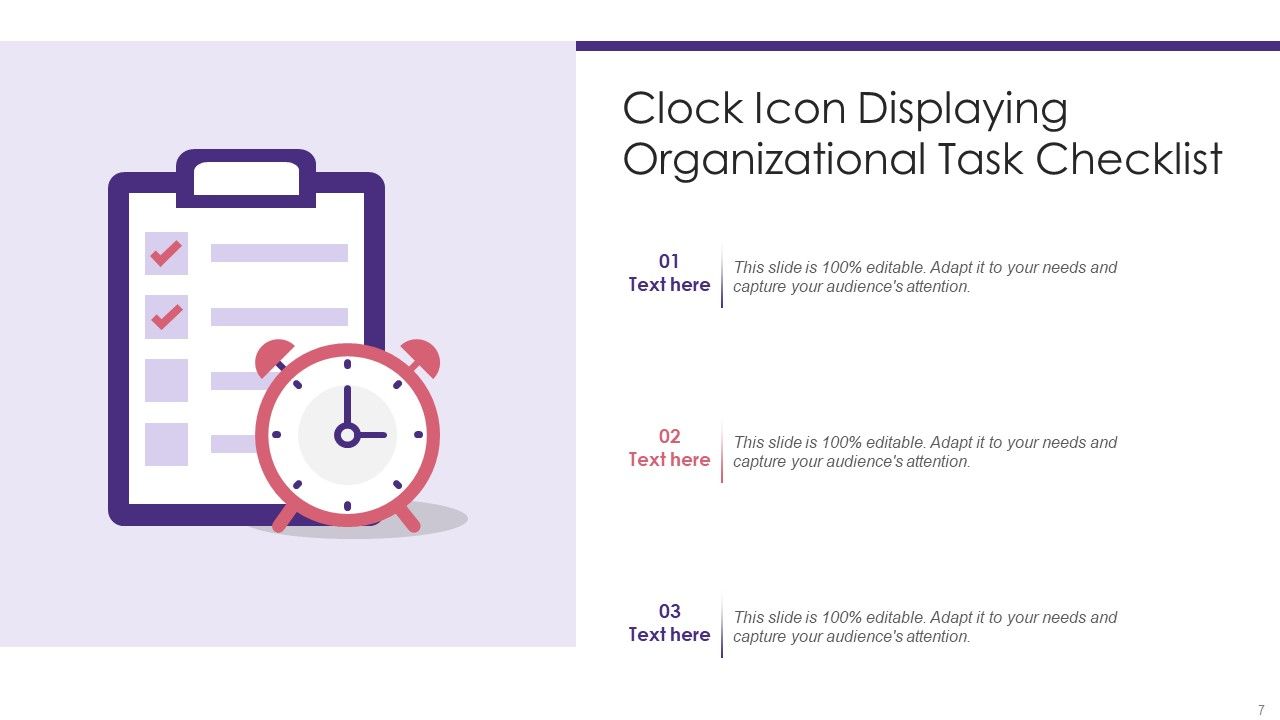 Clock Icon Displaying Organizational Task Checklist

01
Text here

This slide is 100% editable. Adapt it to your needs and capture your audience's attention.

02
Text here

This slide is 100% editable. Adapt it to your needs and capture your audience's attention.

03
Text here

This slide is 100% editable. Adapt it to your needs and capture your audience's attention.

7